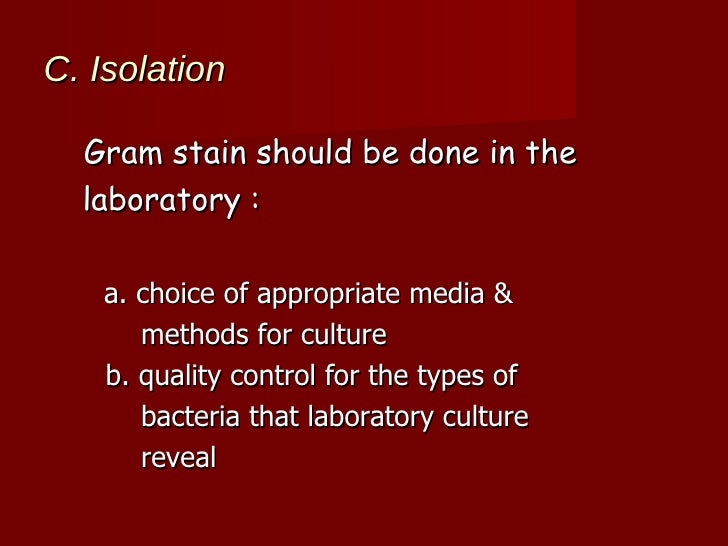 C. Isolation

Gram stain should be done in the laboratory :

a. choice of appropriate media & methods for culture
b. quality control for the types of bacteria that laboratory culture reveal